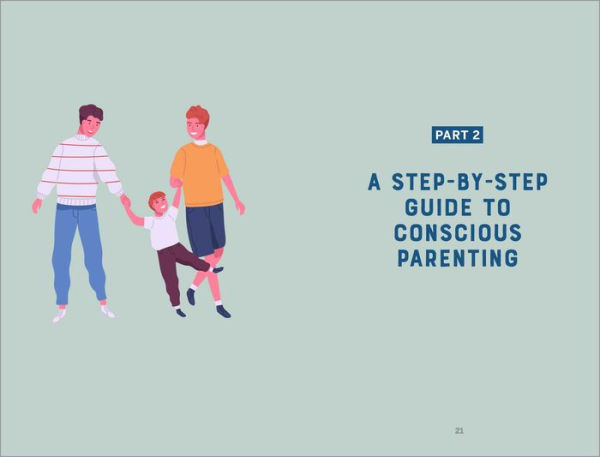 PART 2

A STEP-BY-STEP GUIDE TO CONSCIOUS PARENTING

21